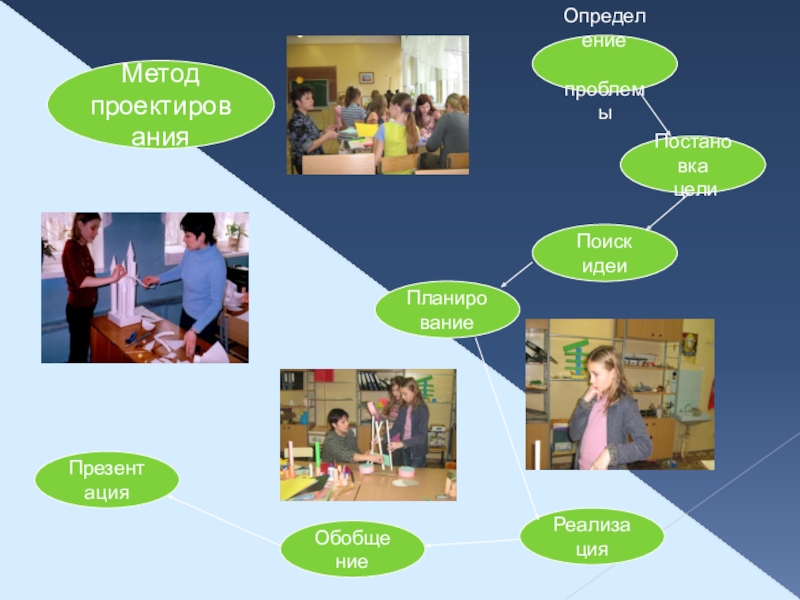 Метод проектирования

Определение проблемы

Постановка цели

Поиск идеи

Планирование

Реализация

Обобщение

Презентация